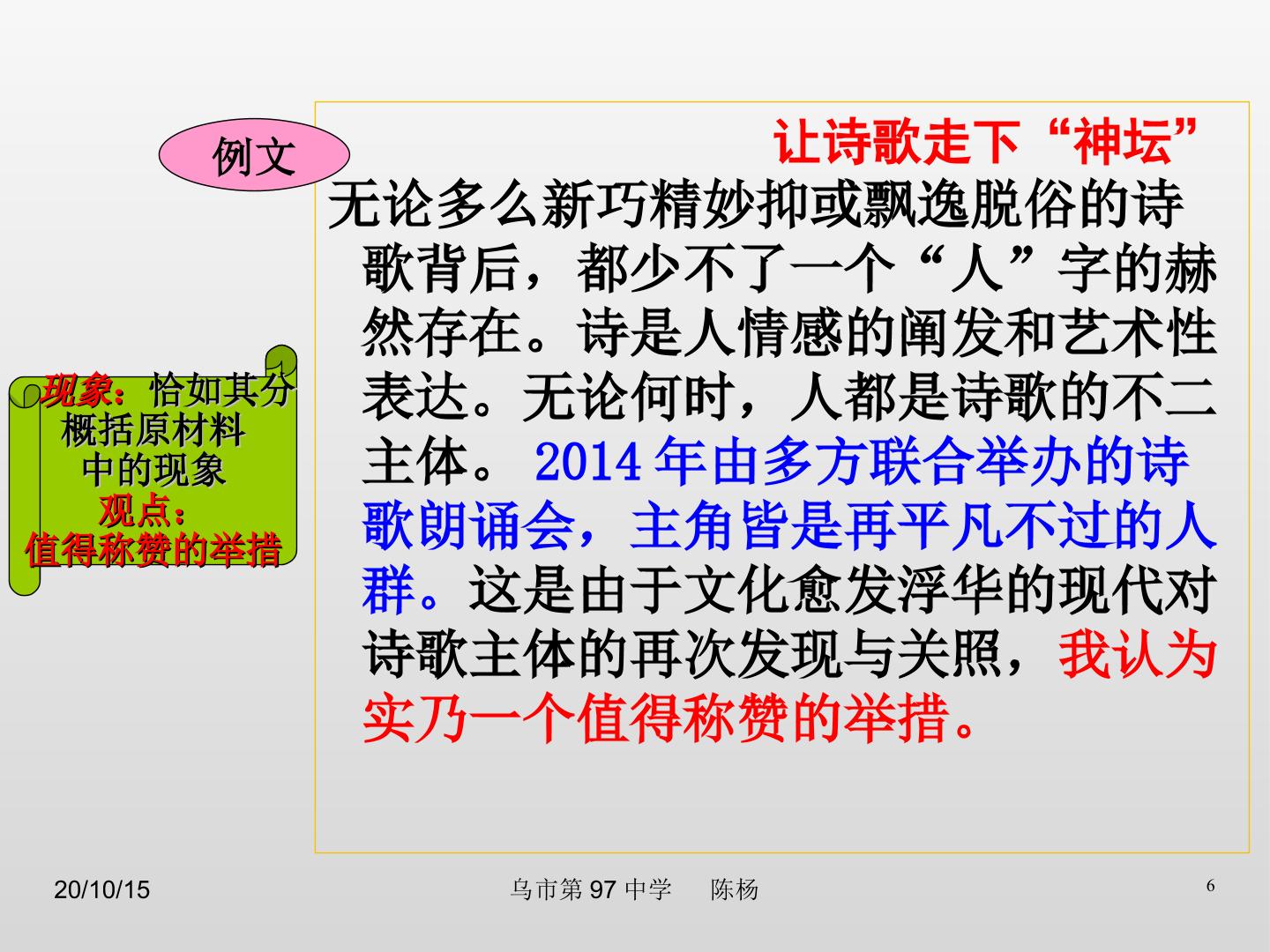 例文

现象：恰如其分
概括原材料
中的现象
观点：
值得称赞的举措

让诗歌走下“神坛”

无论多么新巧精妙抑或飘逸脱俗的诗歌背后，都少不了一个“人”字的赫然存在。诗是人情感的阐发和艺术性表达。无论何时，人都是诗歌的不二主体。2014年由多方联合举办的诗歌朗诵会，主角皆是再平凡不过的人群。这是由于文化愈发浮华的现代对诗歌主体的再次发现与关照，我认为实乃一个值得称赞的举措。

20/10/15 乌市第97中学 陈杨 6